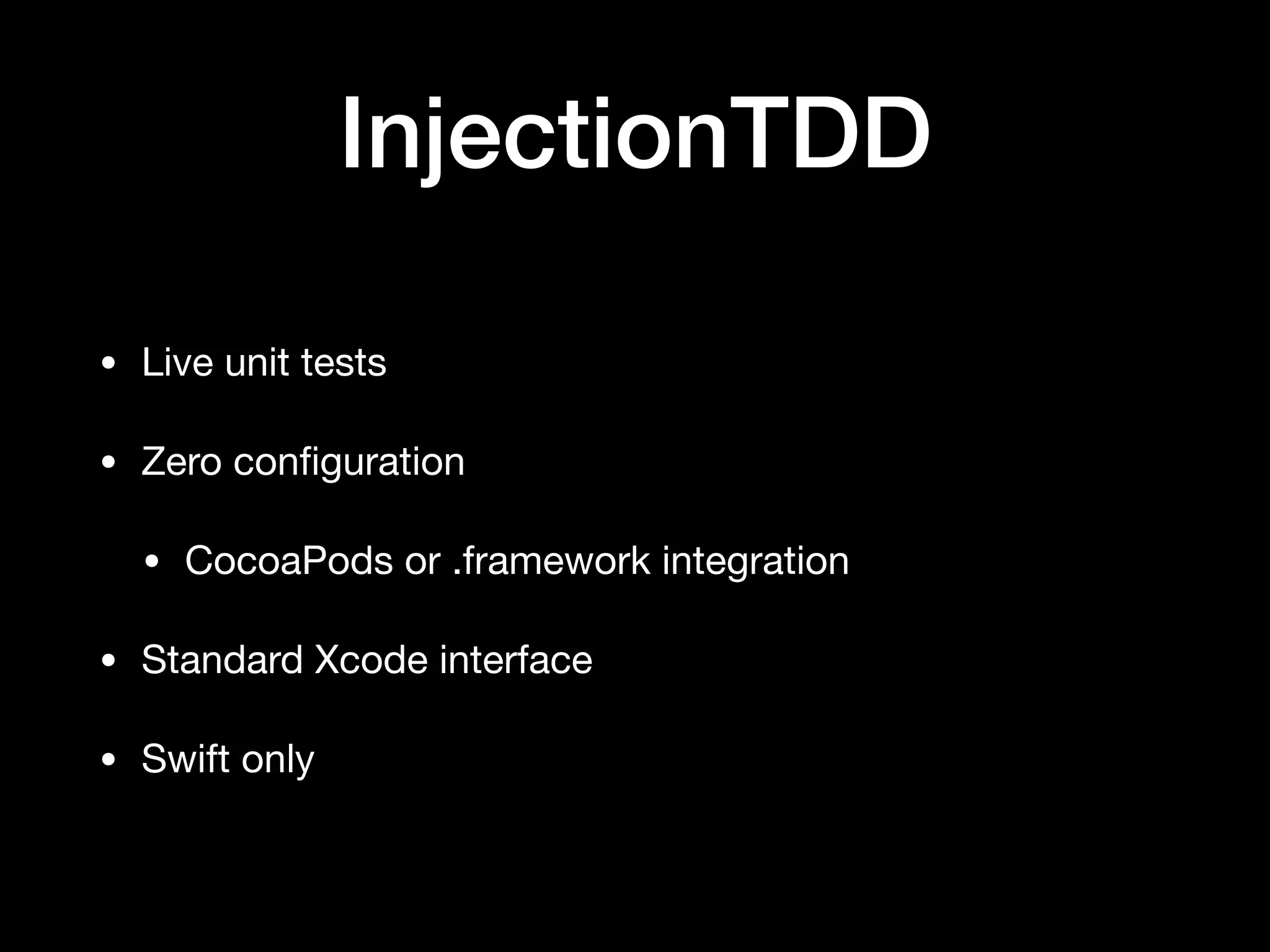 InjectionTDD

• Live unit tests

• Zero configuration

  • CocoaPods or .framework integration

• Standard Xcode interface

• Swift only